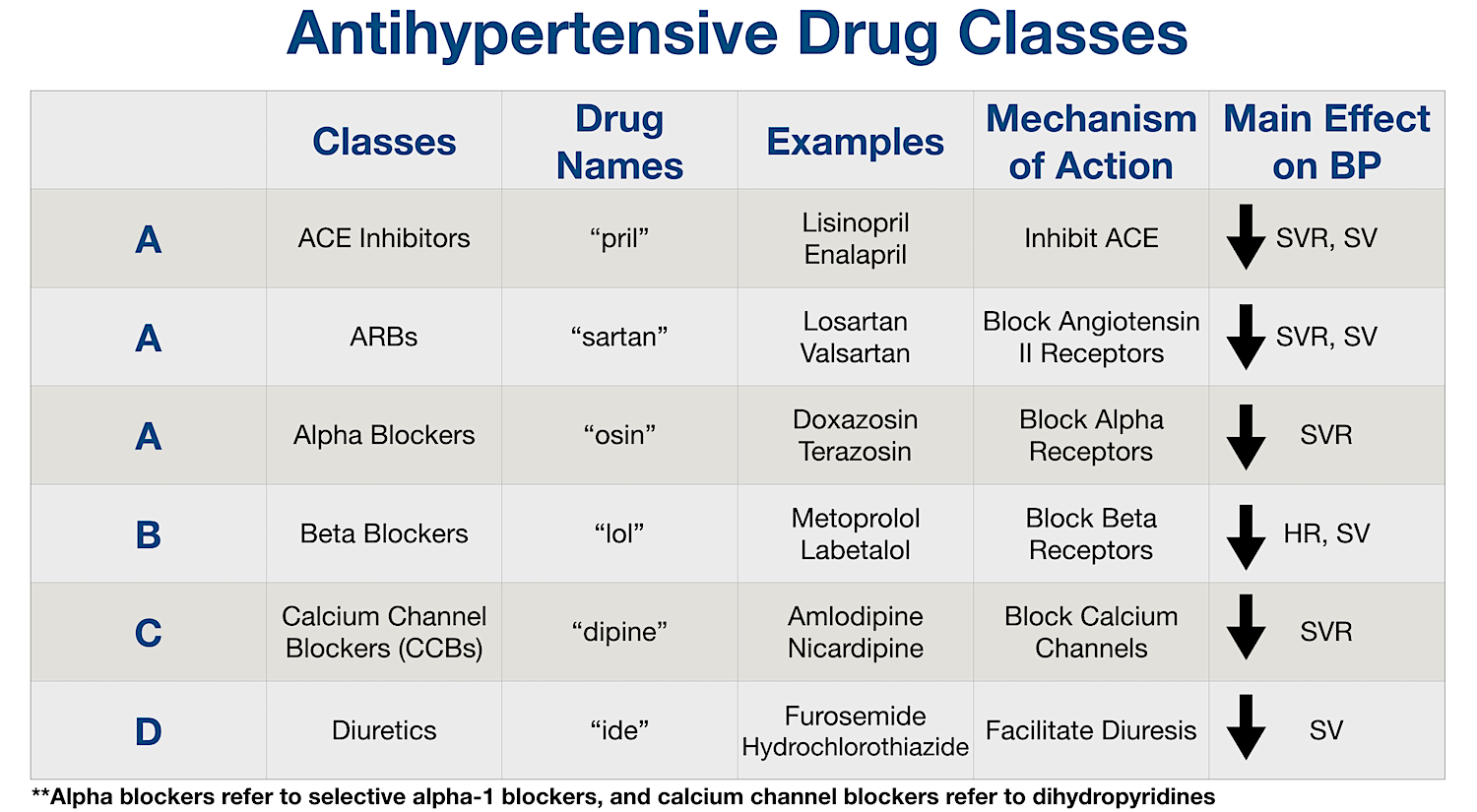 Antihypertensive Drug Classes

| | Classes | Drug Names | Examples | Mechanism of Action | Main Effect on BP |
|---|---|---|---|---|---|
| A | ACE Inhibitors | “pril” | Lisinopril Enalapril | Inhibit ACE | ↓ SVR, SV |
| A | ARBs | “sartan” | Losartan Valsartan | Block Angiotensin II Receptors | ↓ SVR, SV |
| A | Alpha Blockers | “osin” | Doxazosin Terazosin | Block Alpha Receptors | ↓ SVR |
| B | Beta Blockers | “lol” | Metoprolol Labetalol | Block Beta Receptors | ↓ HR, SV |
| C | Calcium Channel Blockers (CCBs) | “dipine” | Amlodipine Nicardipine | Block Calcium Channels | ↓ SVR |
| D | Diuretics | “ide” | Furosemide Hydrochlorothiazide | Facilitate Diuresis | ↓ SV |

**Alpha blockers refer to selective alpha-1 blockers, and calcium channel blockers refer to dihydropyridines